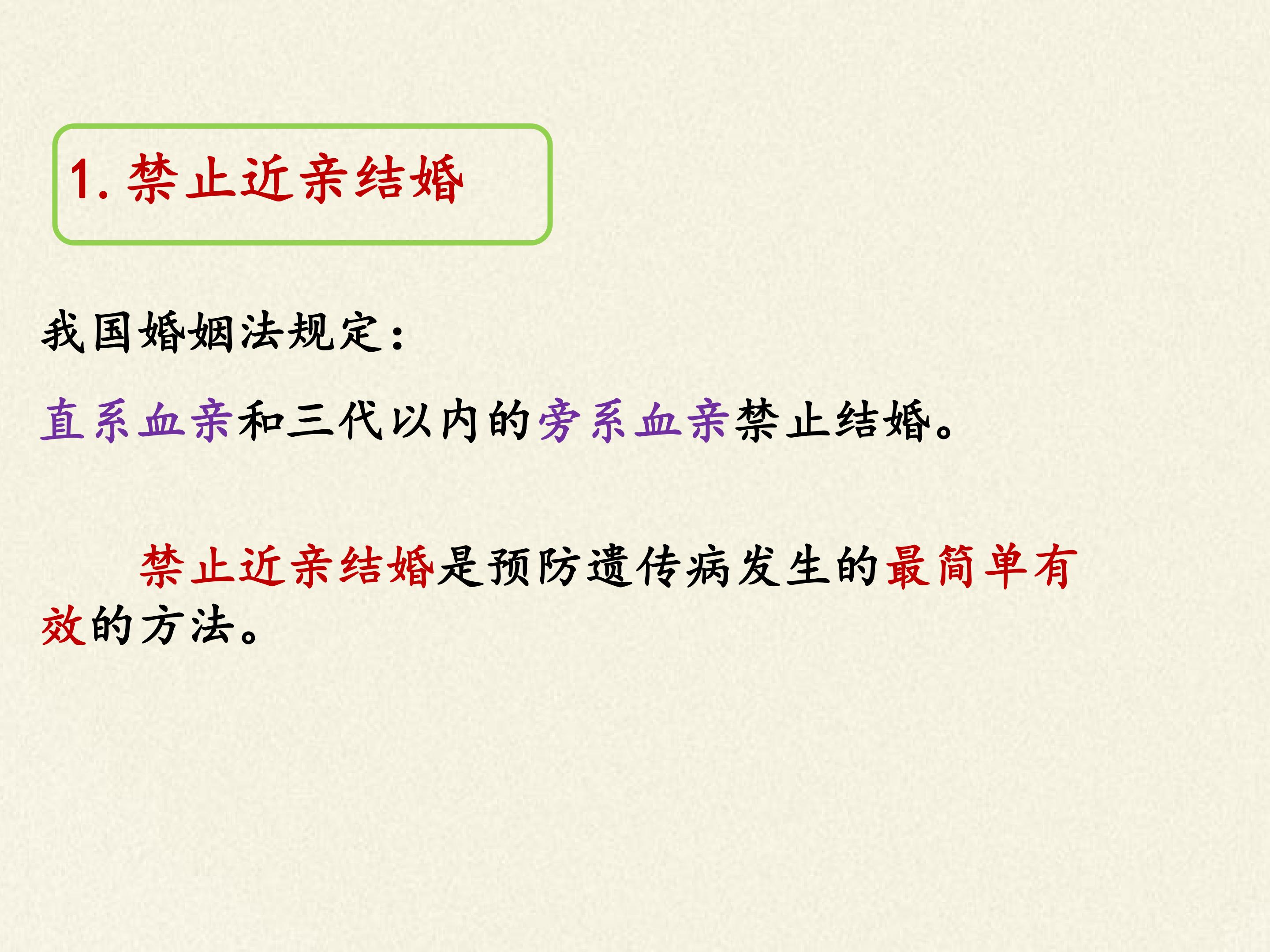 1.禁止近亲结婚

我国婚姻法规定：

直系血亲和三代以内的旁系血亲禁止结婚。

禁止近亲结婚是预防遗传病发生的最简单有效的方法。